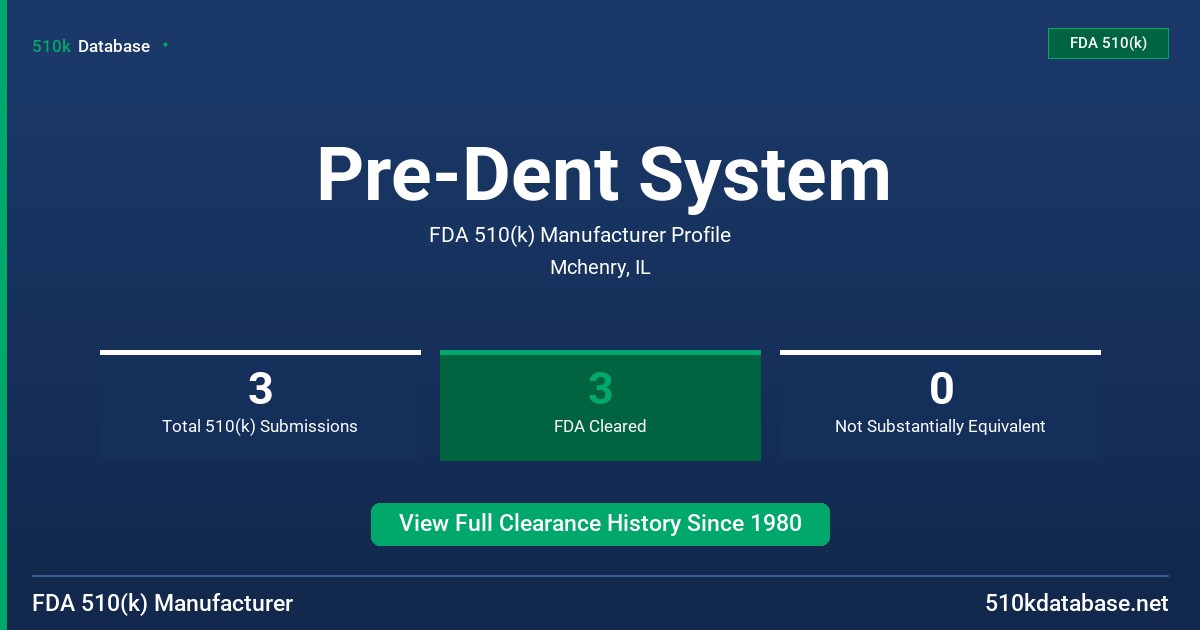 510k Database

FDA 510(k)

Pre-Dent System

FDA 510(k) Manufacturer Profile

Mchenry, IL

3
Total 510(k) Submissions

3
FDA Cleared

0
Not Substantially Equivalent

View Full Clearance History Since 1980

FDA 510(k) Manufacturer

510kdatabase.net